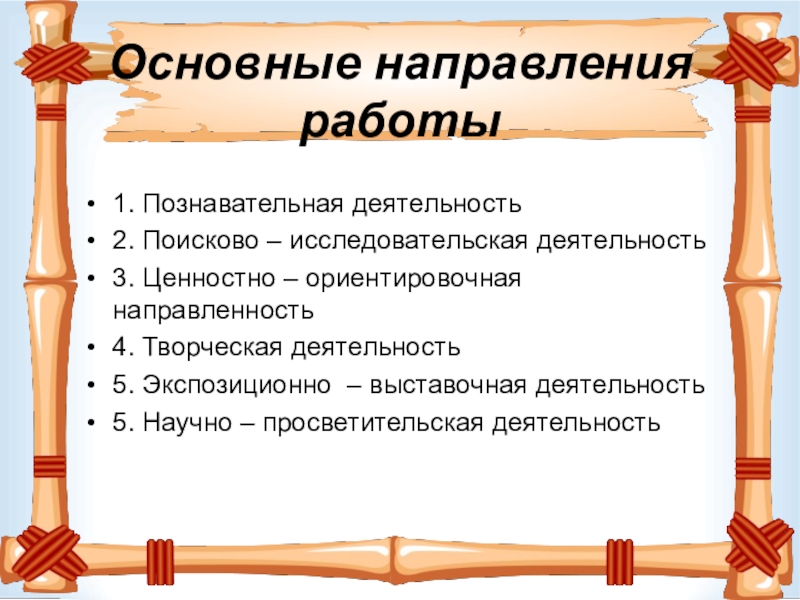 Основные направления работы

• 1. Познавательная деятельность
• 2. Поисково – исследовательская деятельность
• 3. Ценностно – ориентировочная направленность
• 4. Творческая деятельность
• 5. Экспозиционно – выставочная деятельность
• 5. Научно – просветительская деятельность